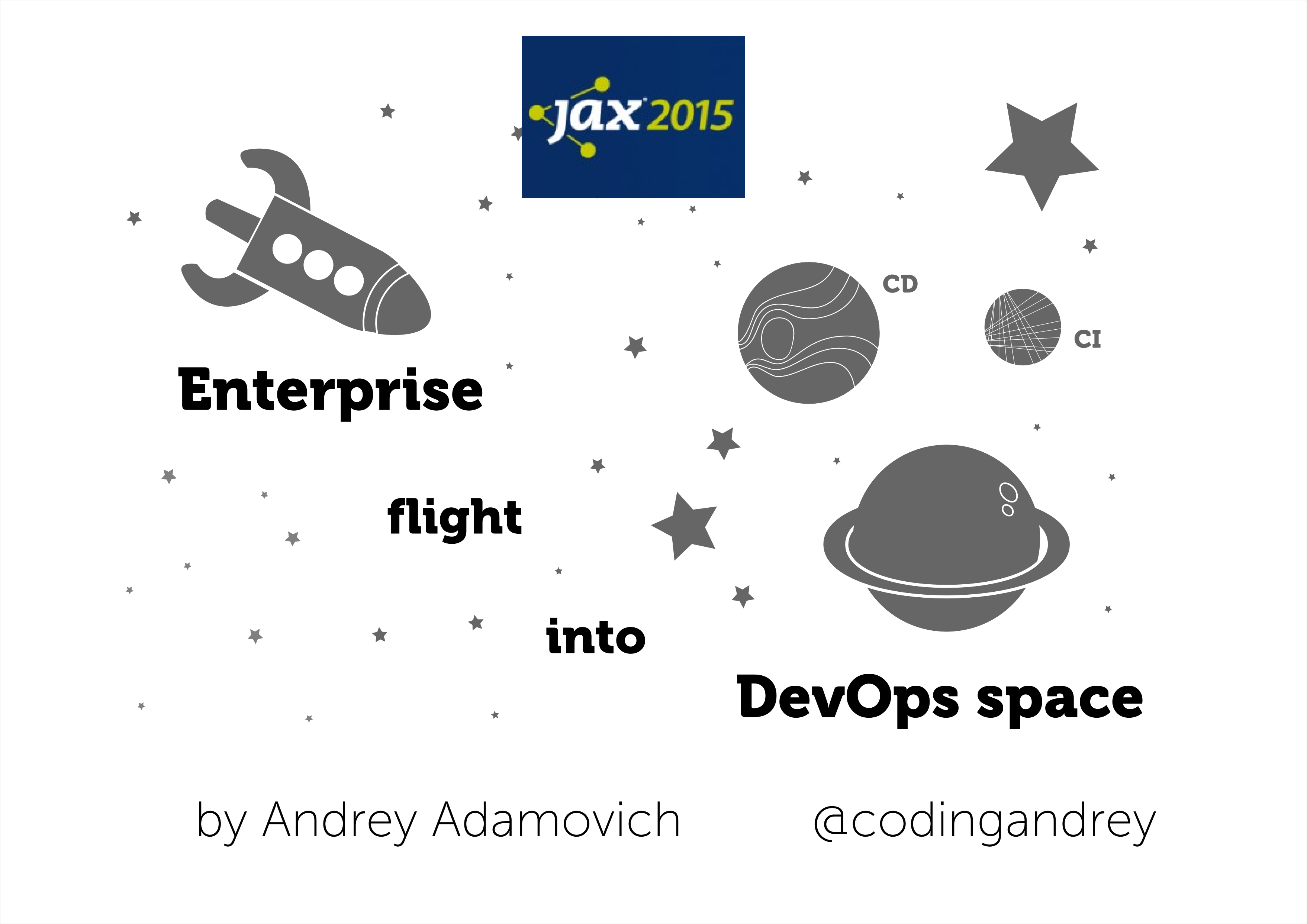 jax 2015

CD

CI

Enterprise

flight

into

DevOps space

by Andrey Adamovich @codingandrey